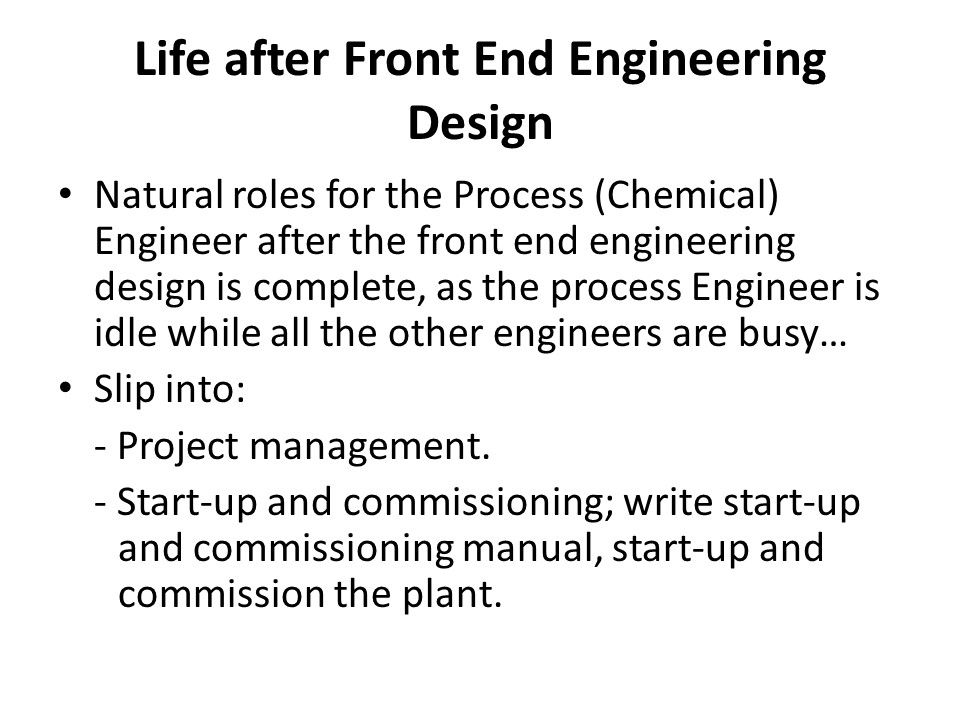 Life after Front End Engineering Design

• Natural roles for the Process (Chemical) Engineer after the front end engineering design is complete, as the process Engineer is idle while all the other engineers are busy…
• Slip into:
- Project management.
- Start-up and commissioning; write start-up and commissioning manual, start-up and commission the plant.